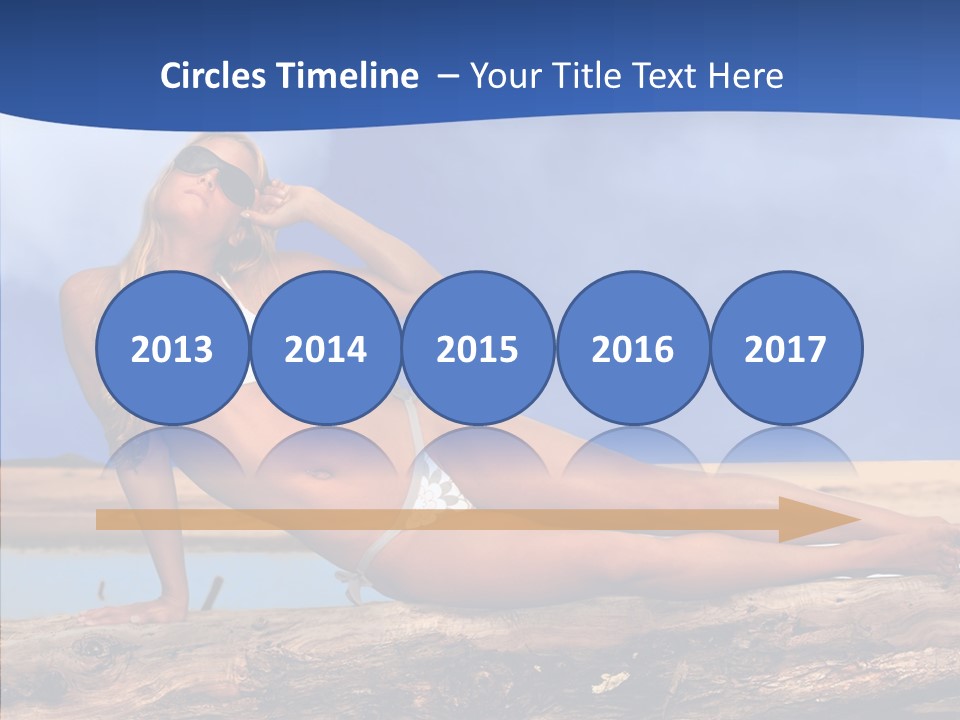 Circles Timeline – Your Title Text Here

2013

2014

2015

2016

2017